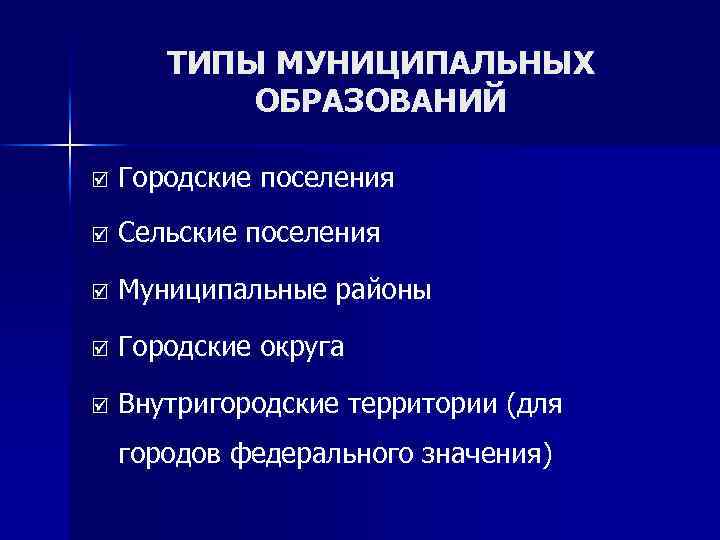 ТИПЫ МУНИЦИПАЛЬНЫХ ОБРАЗОВАНИЙ

☑ Городские поселения

☑ Сельские поселения

☑ Муниципальные районы

☑ Городские округа

☑ Внутригородские территории (для городов федерального значения)